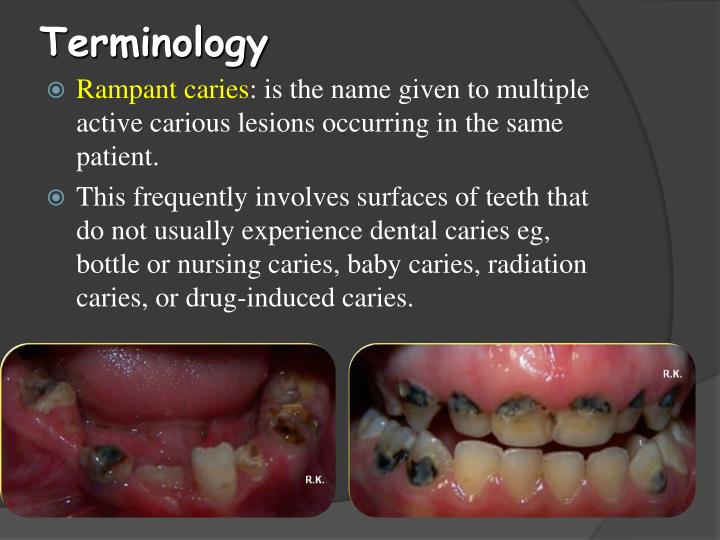 Terminology

Rampant caries: is the name given to multiple active carious lesions occurring in the same patient.

This frequently involves surfaces of teeth that do not usually experience dental caries eg, bottle or nursing caries, baby caries, radiation caries, or drug-induced caries.

R.K.

R.K.